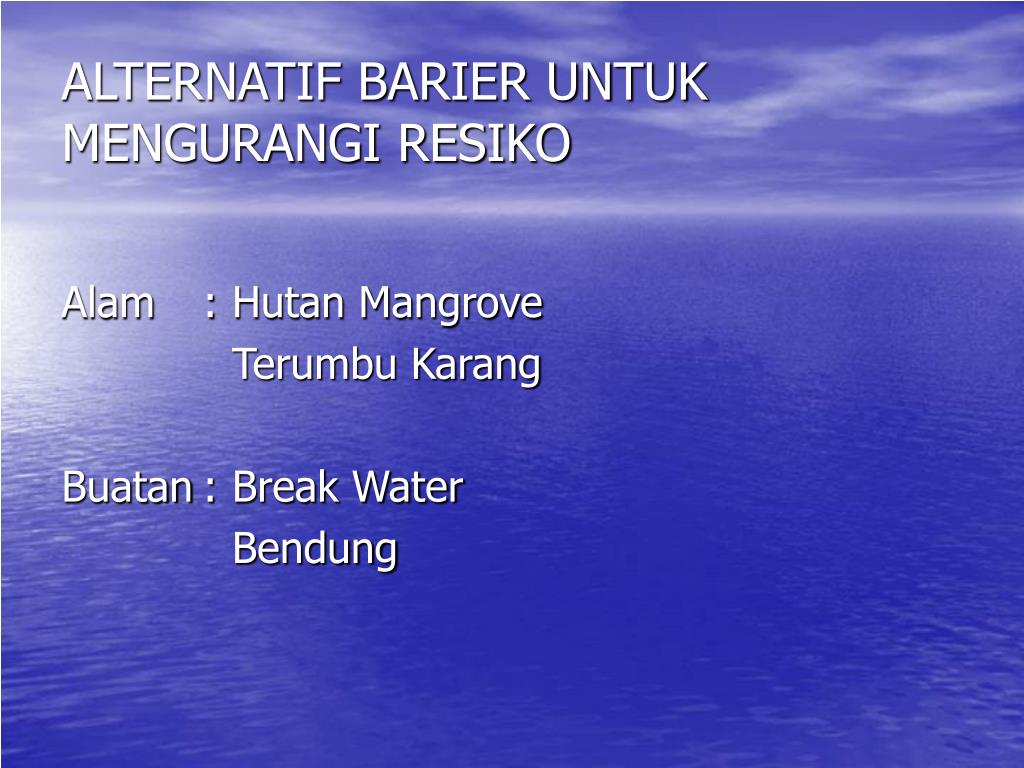 ALTERNATIF BARIER UNTUK MENGURANGI RESIKO

Alam : Hutan Mangrove
Terumbu Karang

Buatan : Break Water
Bendung